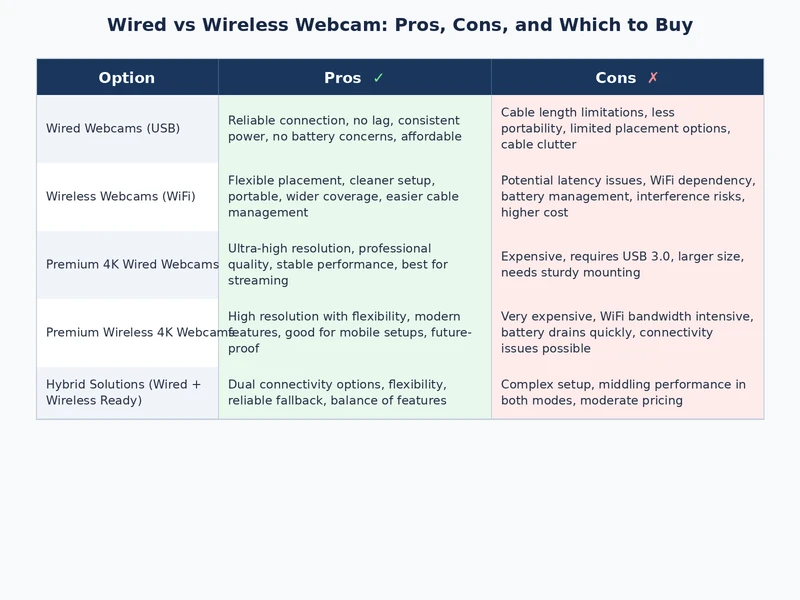 Wired vs Wireless Webcam: Pros, Cons, and Which to Buy

| Option | Pros ✓ | Cons ✗ |
|---|---|---|
| Wired Webcams (USB) | Reliable connection, no lag, consistent power, no battery concerns, affordable | Cable length limitations, less portability, limited placement options, cable clutter |
| Wireless Webcams (WiFi) | Flexible placement, cleaner setup, portable, wider coverage, easier cable management | Potential latency issues, WiFi dependency, battery management, interference risks, higher cost |
| Premium 4K Wired Webcams | Ultra-high resolution, professional quality, stable performance, best for streaming | Expensive, requires USB 3.0, larger size, needs sturdy mounting |
| Premium Wireless 4K Webcams | High resolution with flexibility, modern features, good for mobile setups, future-proof | Very expensive, WiFi bandwidth intensive, battery drains quickly, connectivity issues possible |
| Hybrid Solutions (Wired + Wireless Ready) | Dual connectivity options, flexibility, reliable fallback, balance of features | Complex setup, middling performance in both modes, moderate pricing |